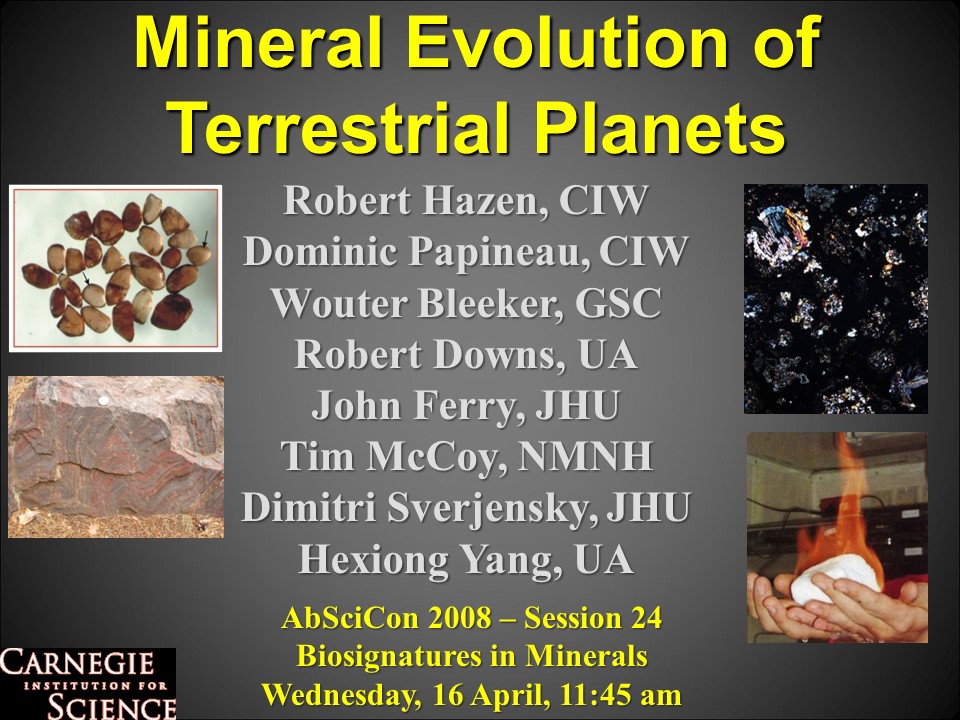 Mineral Evolution of Terrestrial Planets

Robert Hazen, CIW
Dominic Papineau, CIW
Wouter Bleeker, GSC
Robert Downs, UA
John Ferry, JHU
Tim McCoy, NMNH
Dimitri Sverjensky, JHU
Hexiong Yang, UA

AbSciCon 2008 – Session 24
Biosignatures in Minerals
Wednesday, 16 April, 11:45 am

CARNEGIE
INSTITUTION FOR
SCIENCE